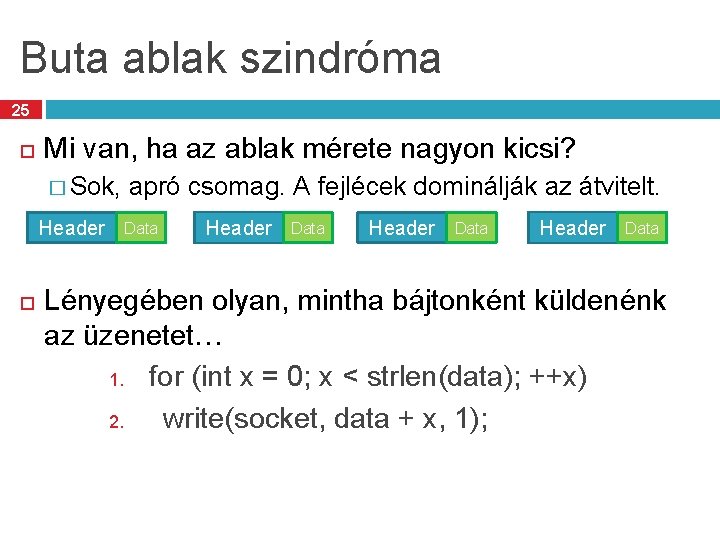 Buta ablak szindróma

25

Mi van, ha az ablak mérete nagyon kicsi?

Sok, apró csomag. A fejlécek dominálják az átvitelt.

Header Data Header Data Header Data Header Data

Lényegében olyan, mintha bájtonként küldenénk az üzenetet…

1. for (int x = 0; x < strlen(data); ++x)
2. write(socket, data + x, 1);